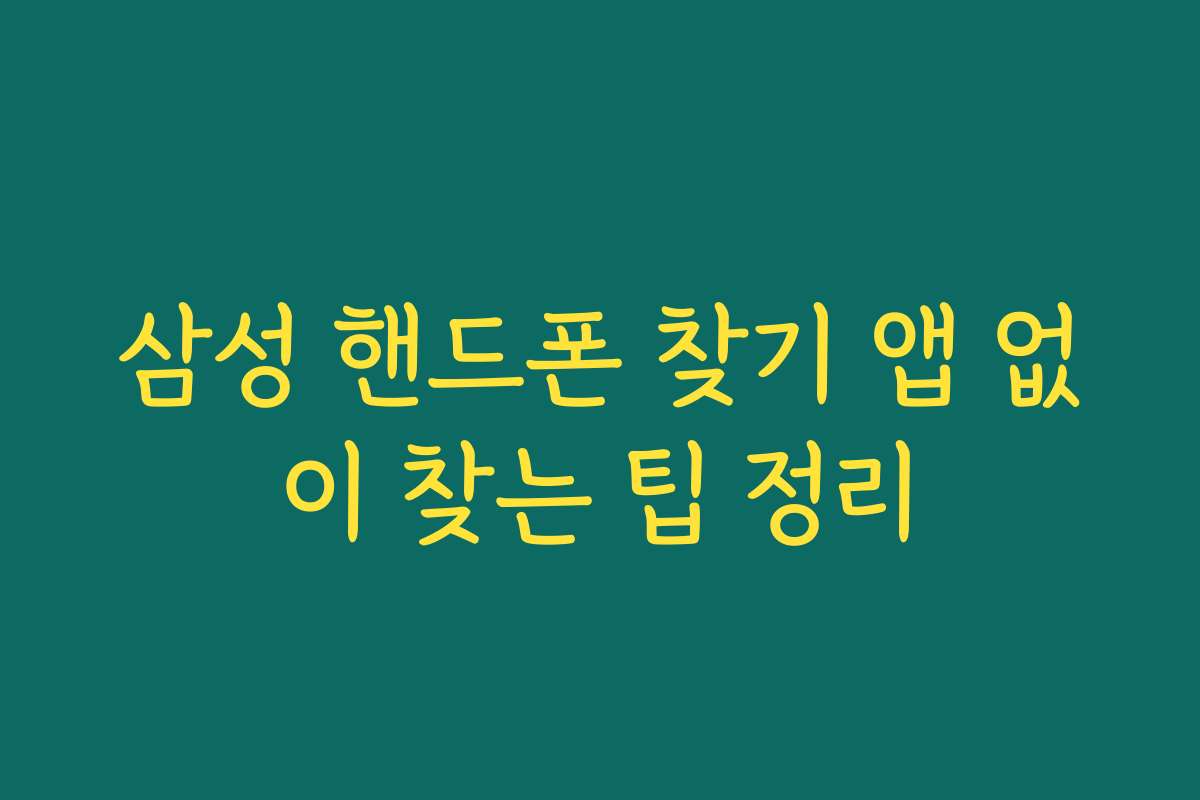 삼성 핸드폰 찾기 앱 없이 찾는 팁 정리